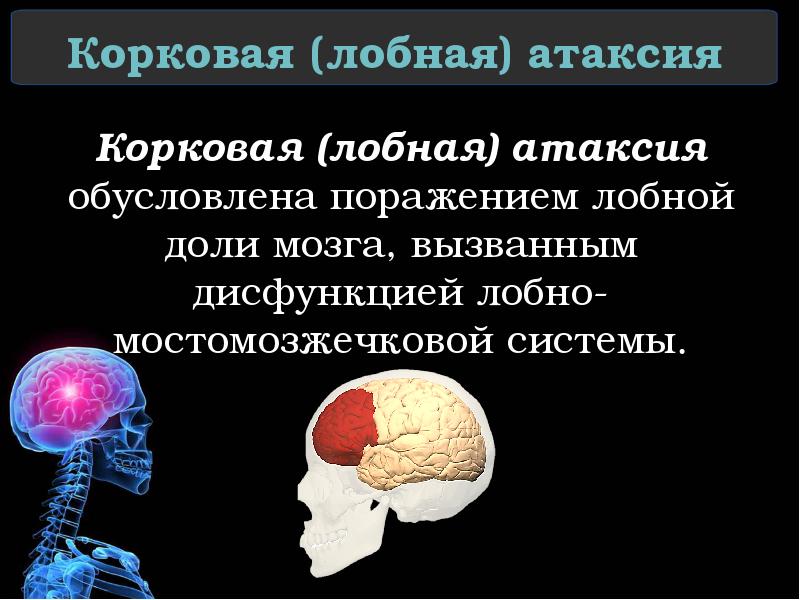 Корковая (лобная) атаксия

Корковая (лобная) атаксия обусловлена поражением лобной доли мозга, вызванным дисфункцией лобно-мостомозжечковой системы.